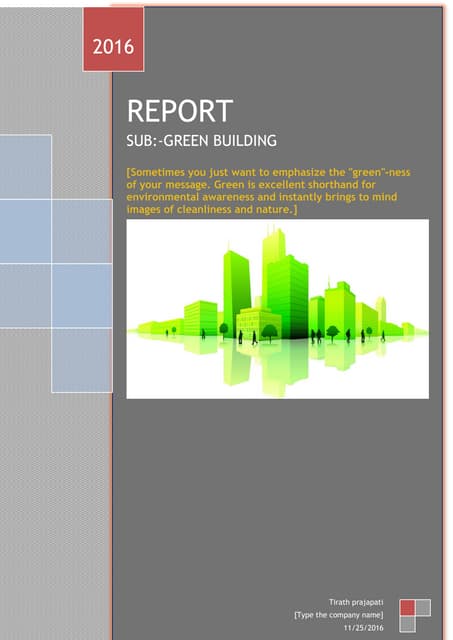 2016

REPORT

SUB:-GREEN BUILDING

[Sometimes you just want to emphasize the "green"-ness of your message. Green is excellent shorthand for environmental awareness and instantly brings to mind images of cleanliness and nature.]

Tirath prajapati
[Type the company name]
11/25/2016